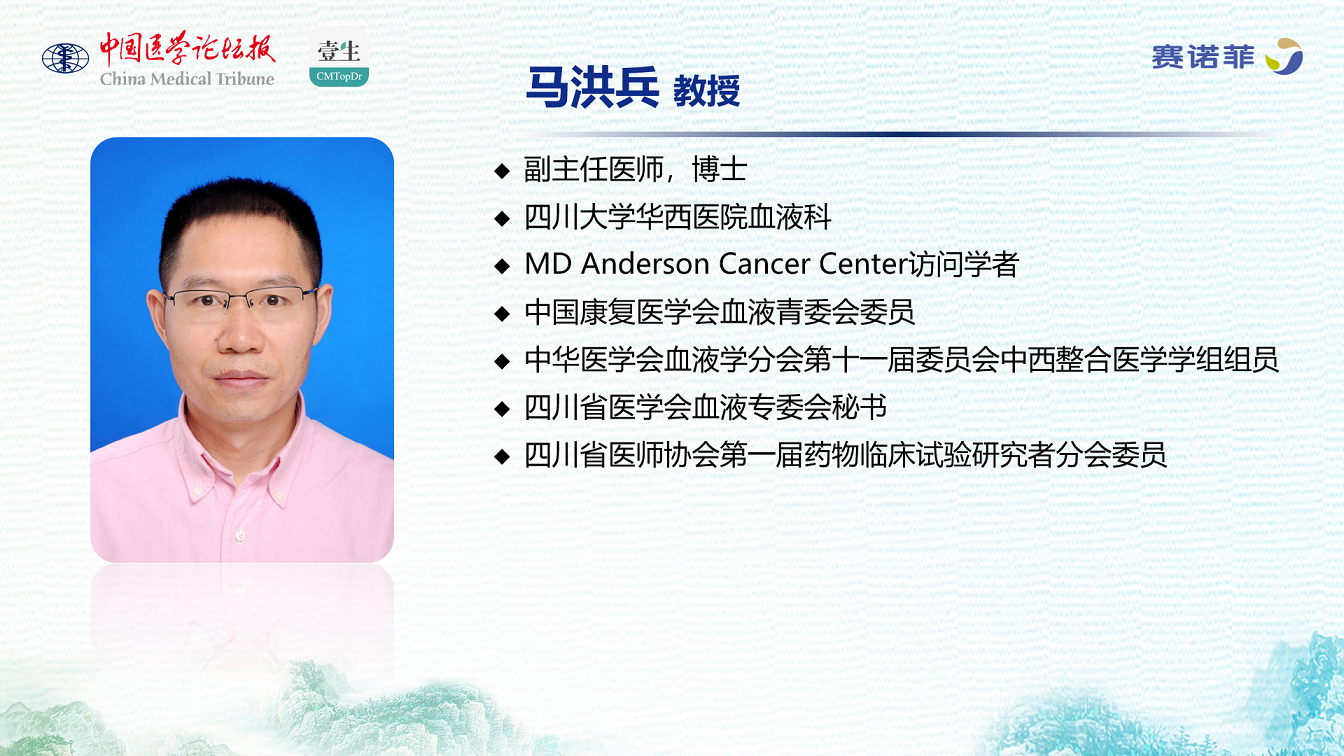 中国医学论坛报
China Medical Tribune

壹生
CMTopDr

赛诺菲

马洪兵 教授

◆ 副主任医师，博士
◆ 四川大学华西医院血液科
◆ MD Anderson Cancer Center访问学者
◆ 中国康复医学会血液青委会委员
◆ 中华医学会血液学分会第十一届委员会中西整合医学学组组员
◆ 四川省医学会血液专委会秘书
◆ 四川省医师协会第一届药物临床试验研究者分会委员